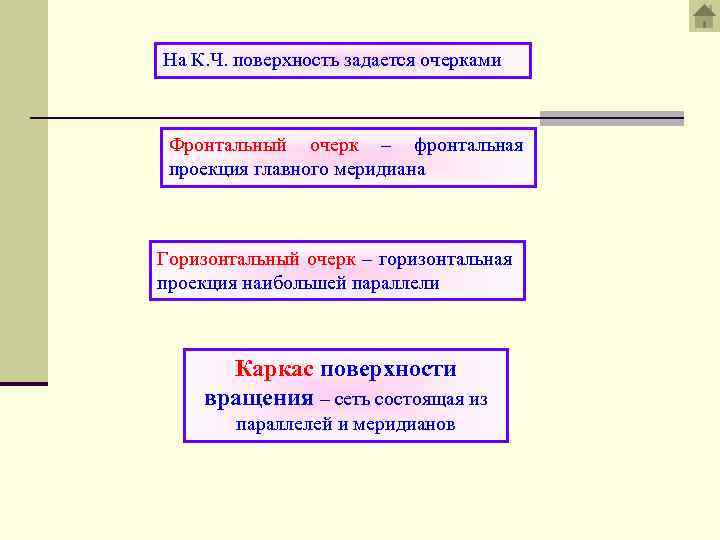 На К.Ч. поверхность задается очерками

Фронтальный очерк – фронтальная проекция главного меридиана

Горизонтальный очерк – горизонтальная проекция наибольшей параллели

Каркас поверхности вращения – сеть состоящая из параллелей и меридианов